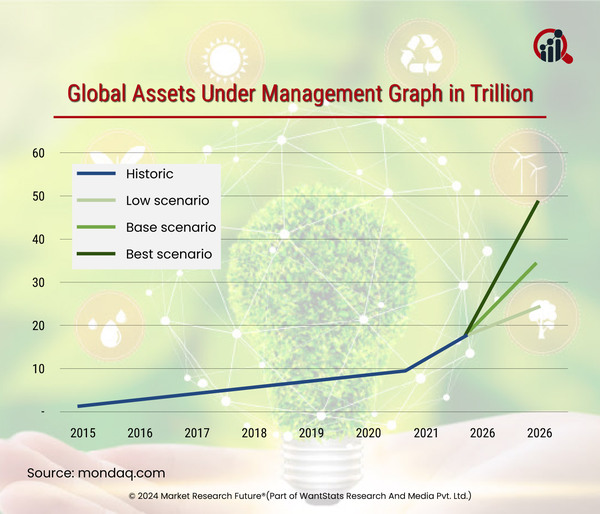 Global Assets Under Management Graph in Trillion

60
50
40
30
20
10
-

Historic
Low scenario
Base scenario
Best scenario

2015 2016 2017 2018 2019 2020 2021 2026 2026

Source: mondaq.com

© 2024 Market Research Future®(Part of WantStats Research And Media Pvt. Ltd.)